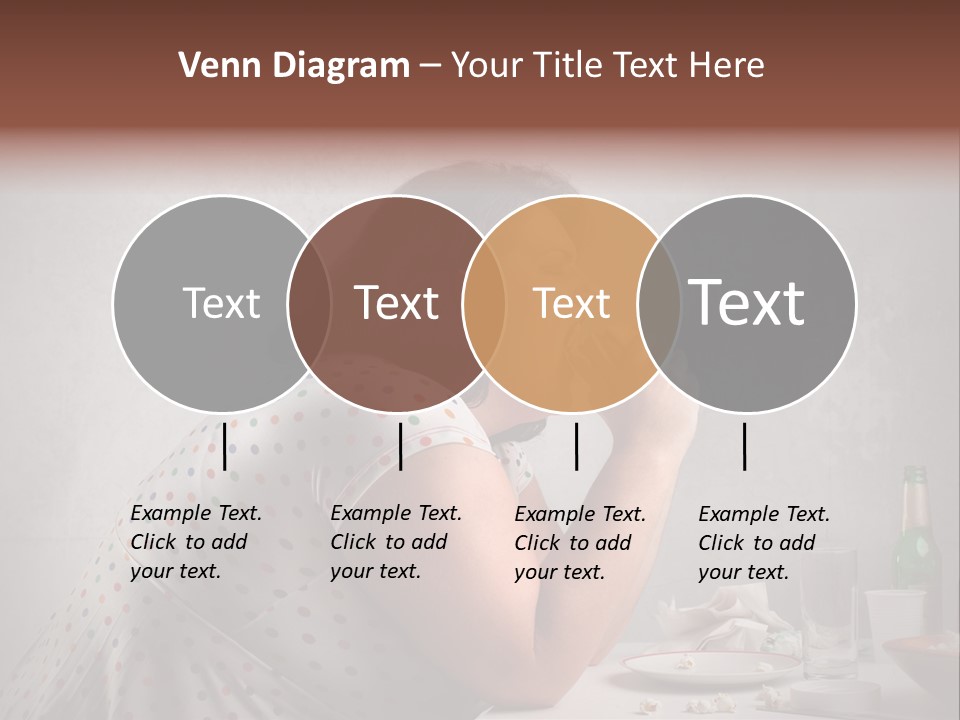 Venn Diagram – Your Title Text Here

Text

Text

Text

Text

Example Text. Click to add your text.

Example Text. Click to add your text.

Example Text. Click to add your text.

Example Text. Click to add your text.